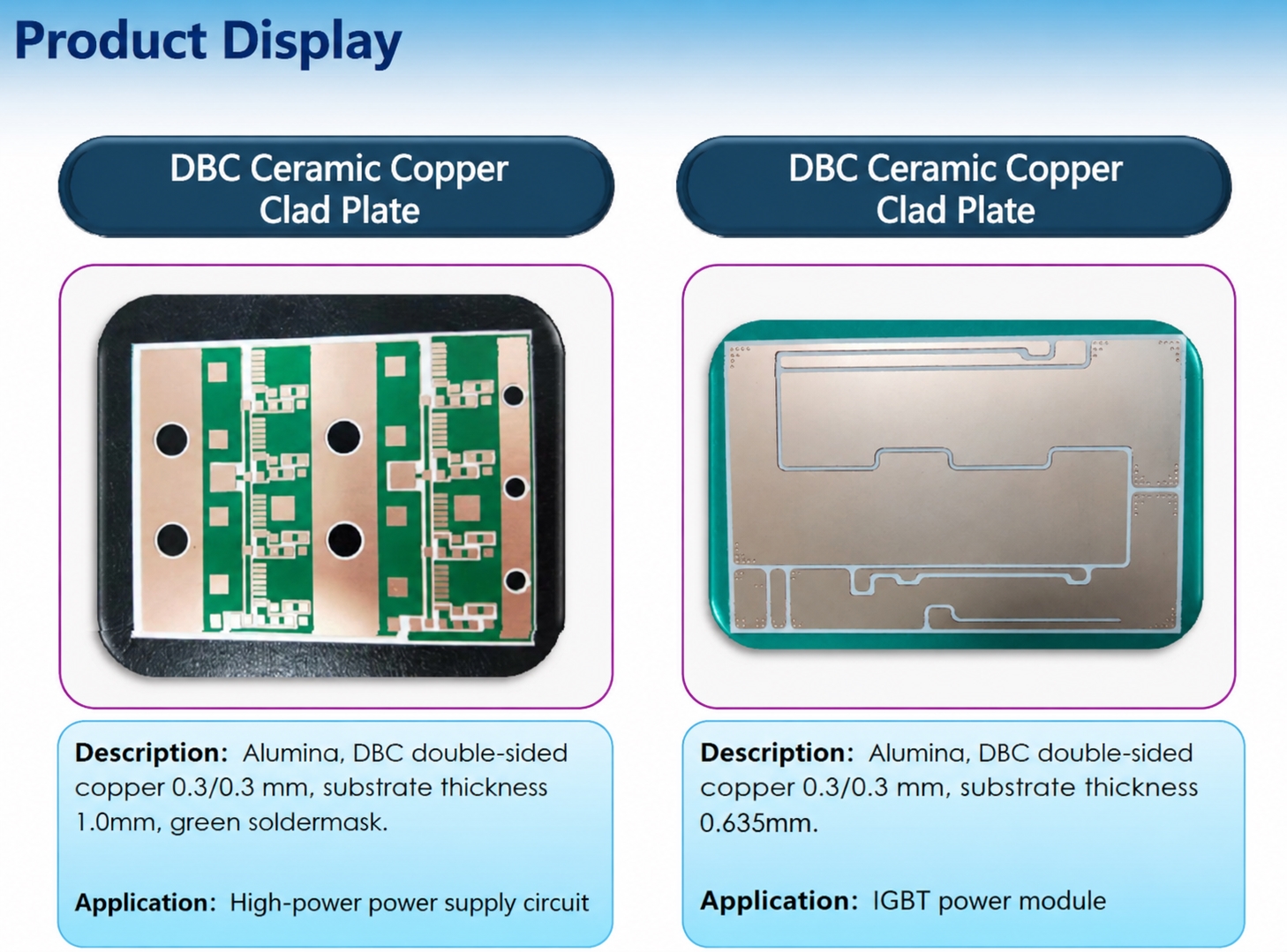 Product Display

DBC Ceramic Copper Clad Plate

Description: Alumina, DBC double-sided copper 0.3/0.3 mm, substrate thickness 1.0mm, green soldermask.

Application: High-power power supply circuit

DBC Ceramic Copper Clad Plate

Description: Alumina, DBC double-sided copper 0.3/0.3 mm, substrate thickness 0.635mm.

Application: IGBT power module